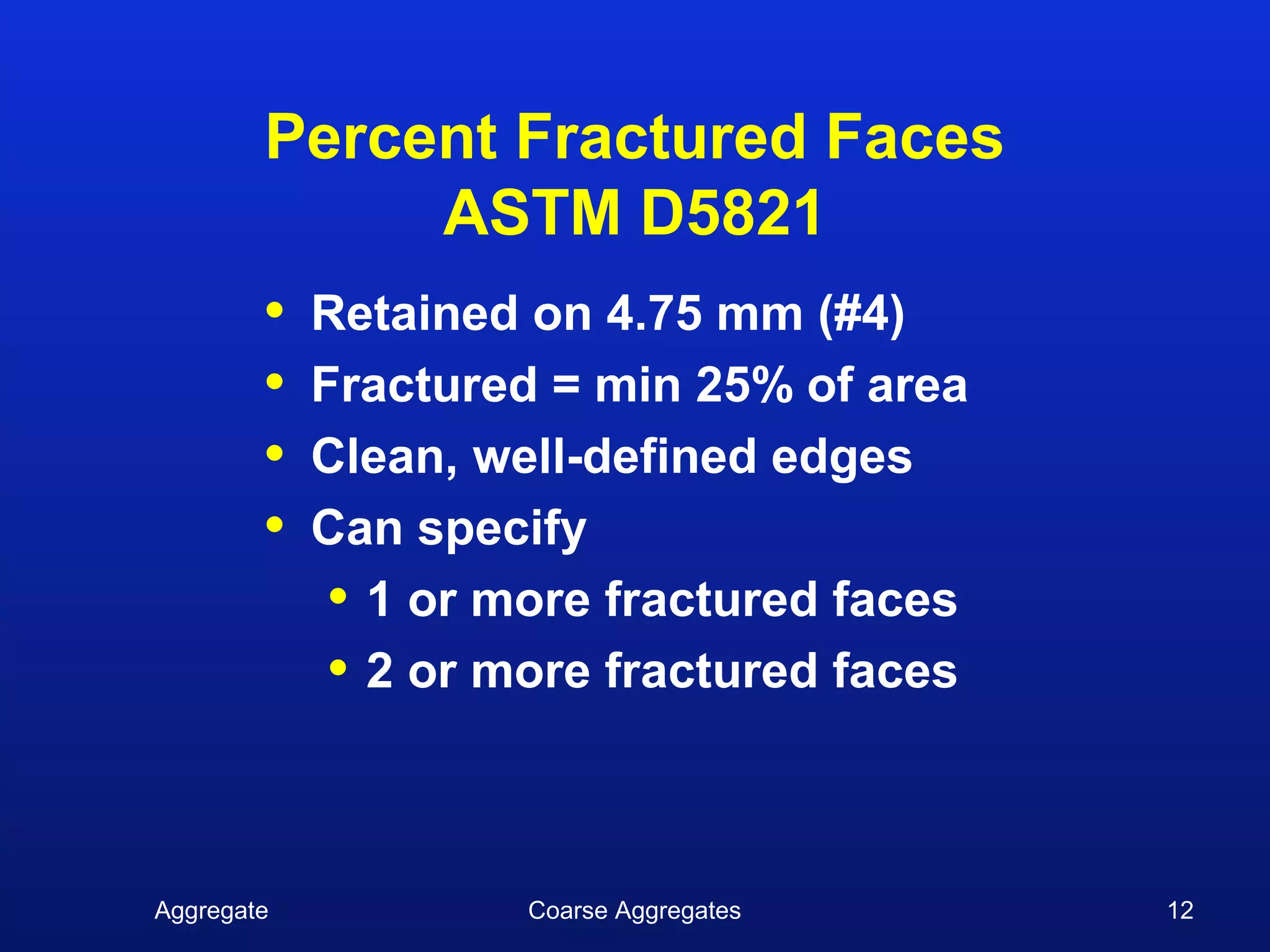 Percent Fractured Faces
ASTM D5821

• Retained on 4.75 mm (#4)
• Fractured = min 25% of area
• Clean, well-defined edges
• Can specify
  • 1 or more fractured faces
  • 2 or more fractured faces

Aggregate Coarse Aggregates 12